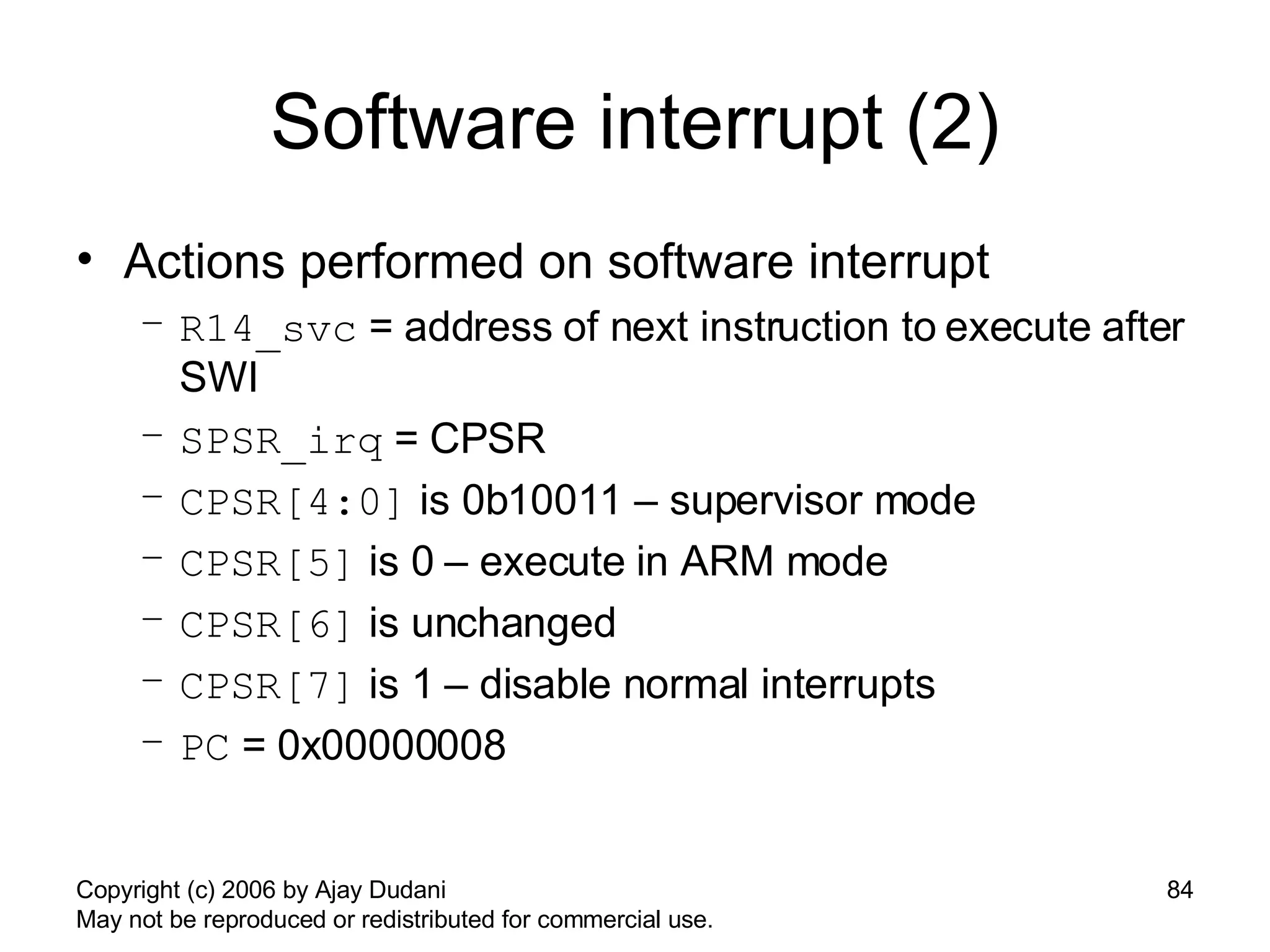 Software interrupt (2)

• Actions performed on software interrupt
– R14_svc = address of next instruction to execute after SWI
– SPSR_irq = CPSR
– CPSR[4:0] is 0b10011 – supervisor mode
– CPSR[5] is 0 – execute in ARM mode
– CPSR[6] is unchanged
– CPSR[7] is 1 – disable normal interrupts
– PC = 0x00000008

Copyright (c) 2006 by Ajay Dudani
May not be reproduced or redistributed for commercial use.

84